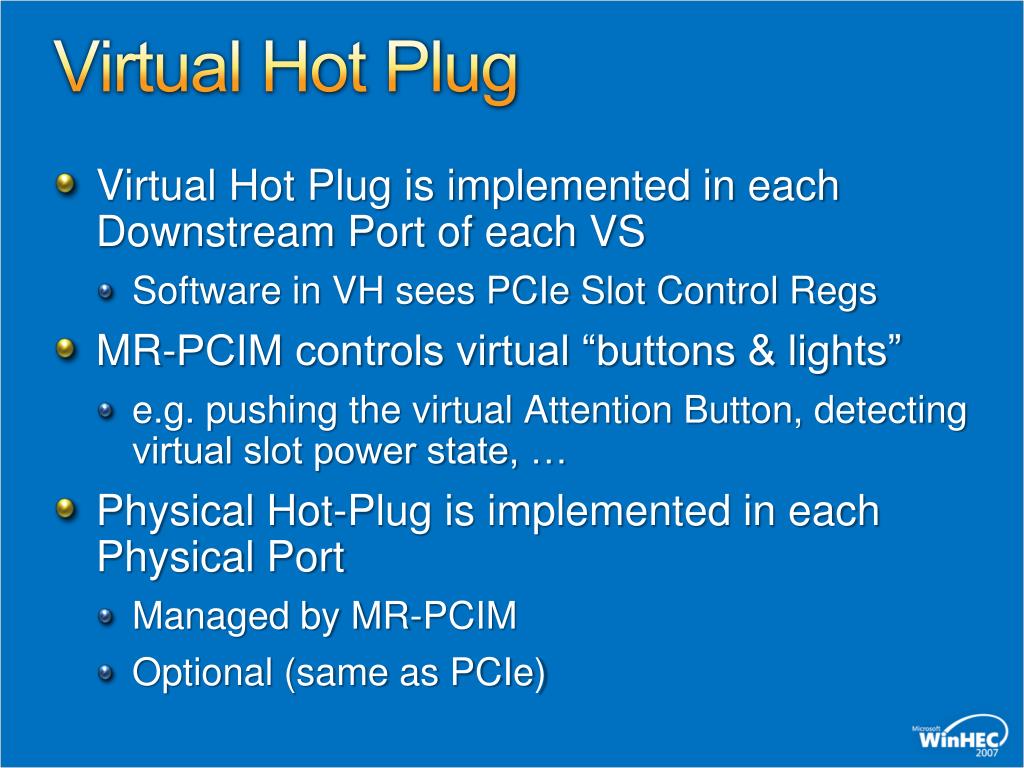 Virtual Hot Plug

Virtual Hot Plug is implemented in each Downstream Port of each VS

Software in VH sees PCIe Slot Control Regs

MR-PCIM controls virtual “buttons & lights”

e.g. pushing the virtual Attention Button, detecting virtual slot power state, …

Physical Hot-Plug is implemented in each Physical Port

Managed by MR-PCIM

Optional (same as PCIe)

Microsoft WinHEC 2007